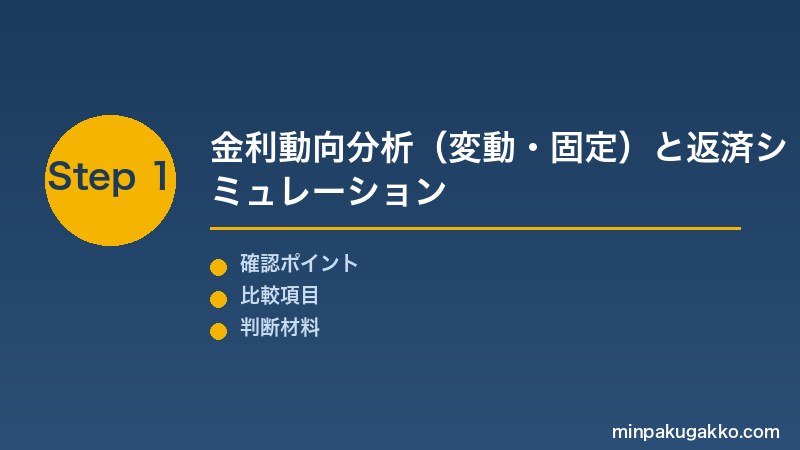 Step 1

金利動向分析（変動・固定）と返済シミュレーション

確認ポイント
比較項目
判断材料

minpakugakko.com